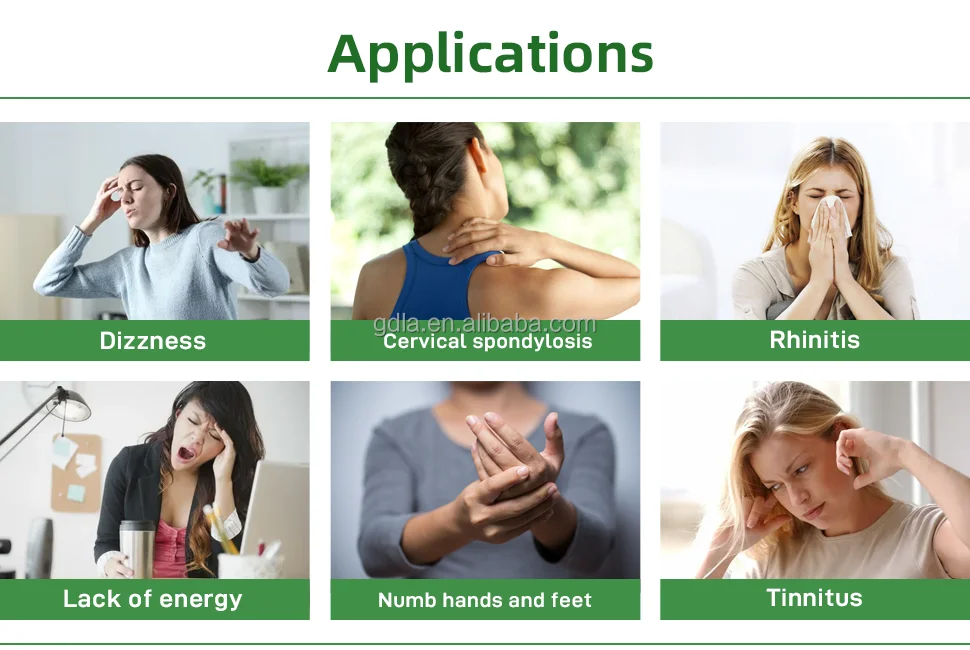 Applications

Dizzness

gdla.en.alibaba.com
Cervical spondylosis

Rhinitis

Lack of energy

Numb hands and feet

Tinnitus